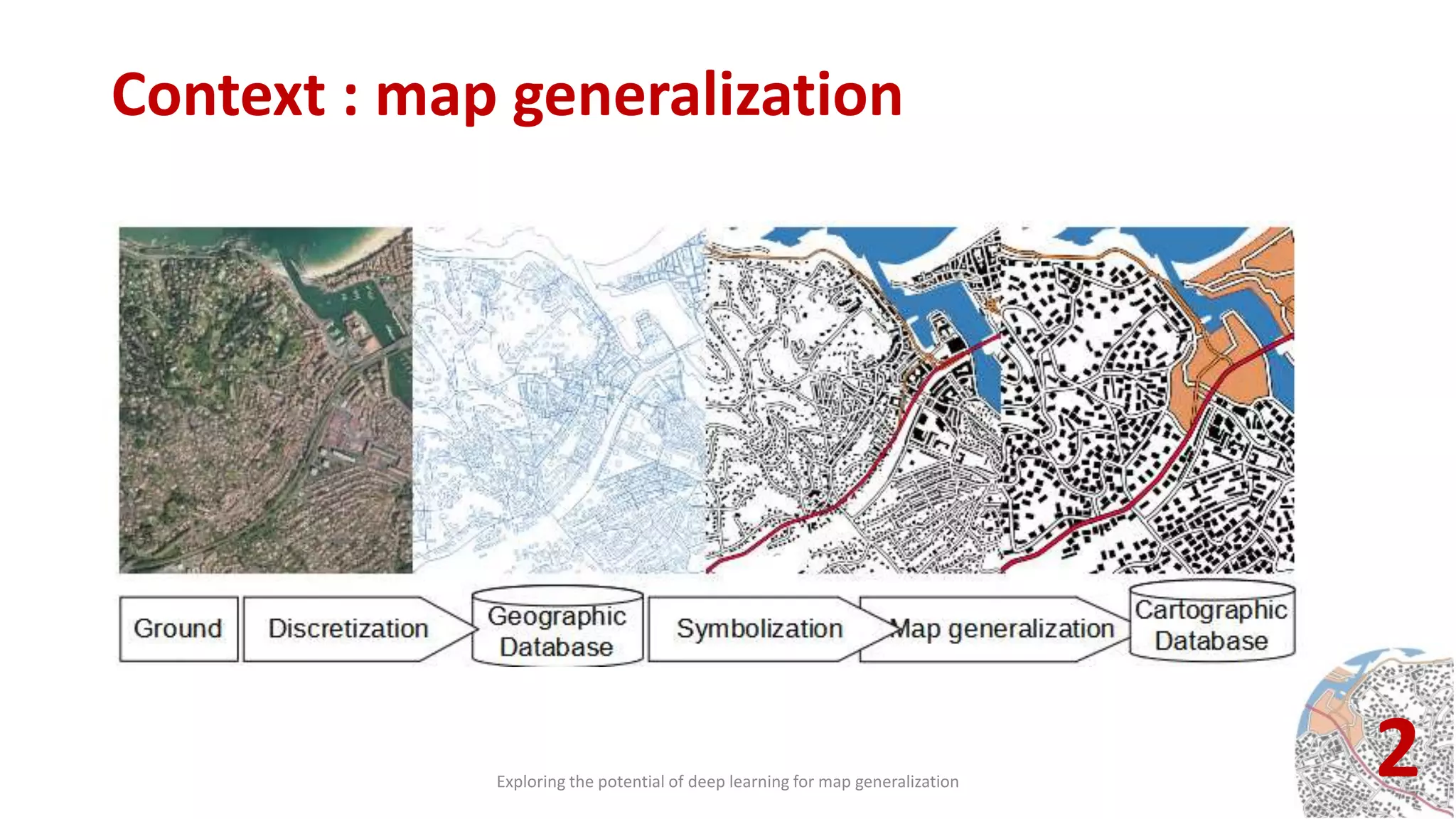 Context : map generalization

Ground

Discretization

Geographic Database

Symbolization

Map generalization

Cartographic Database

Exploring the potential of deep learning for map generalization

2